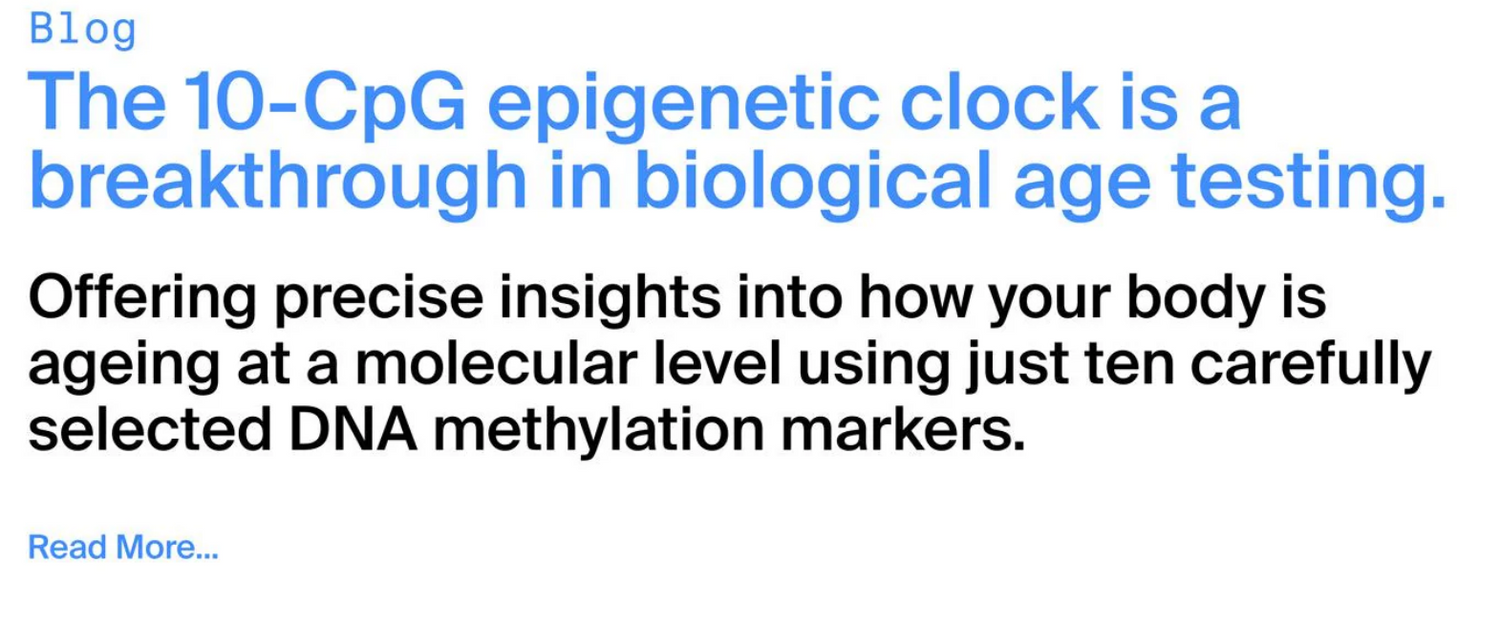 Blog

The 10-CpG epigenetic clock is a breakthrough in biological age testing.

Offering precise insights into how your body is ageing at a molecular level using just ten carefully selected DNA methylation markers.

Read More...